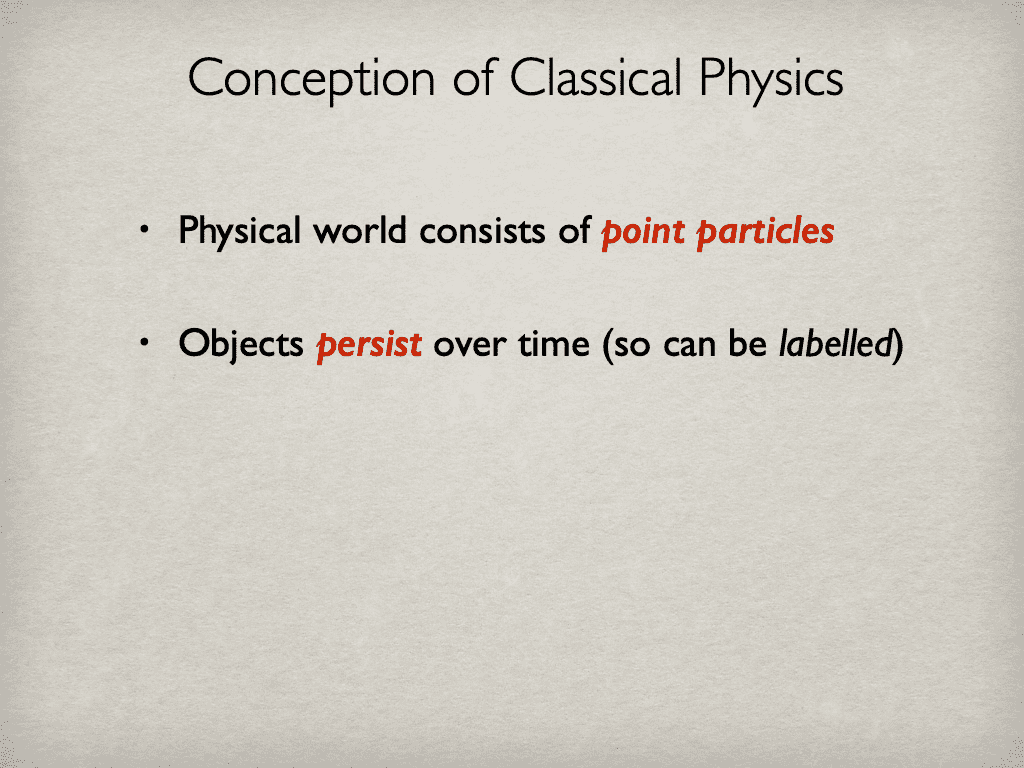 Conception of Classical Physics

• Physical world consists of point particles

• Objects persist over time (so can be labelled)